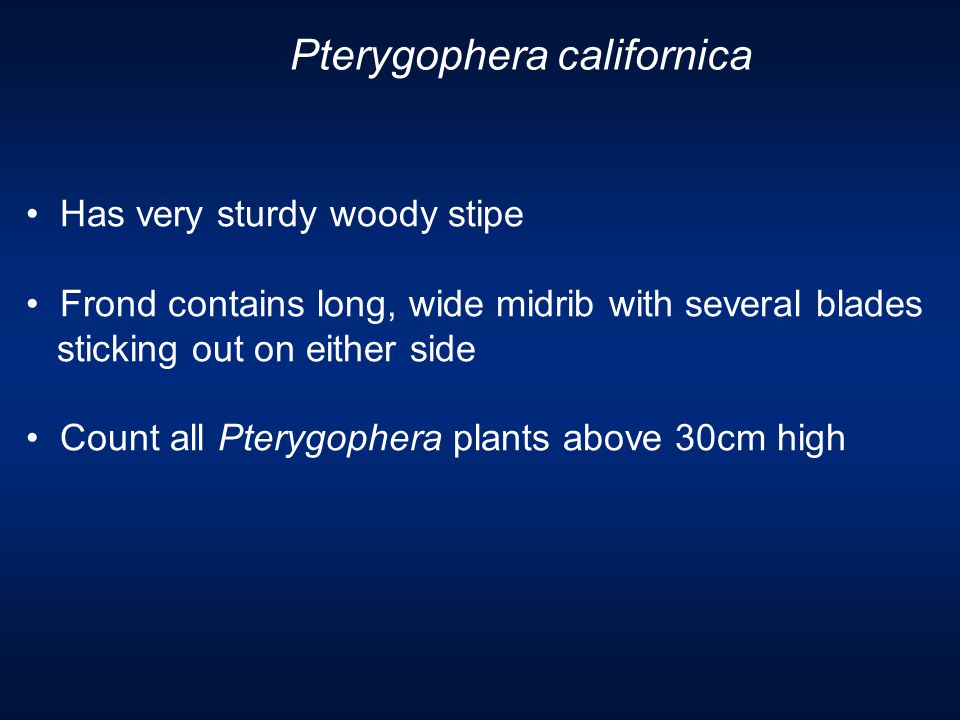 Pterygophera californica

• Has very sturdy woody stipe

• Frond contains long, wide midrib with several blades sticking out on either side

• Count all Pterygophera plants above 30cm high